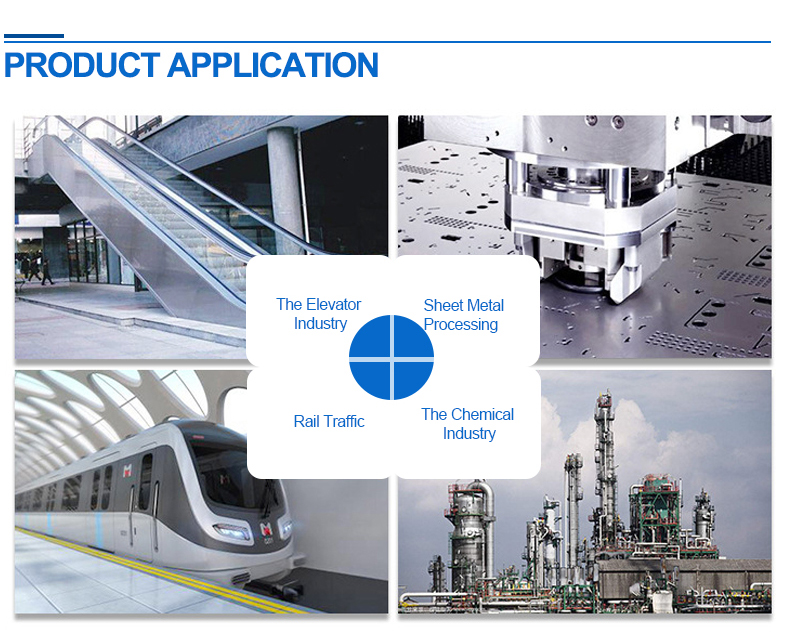 PRODUCT APPLICATION

The Elevator Industry

Sheet Metal Processing

Rail Traffic

The Chemical Industry